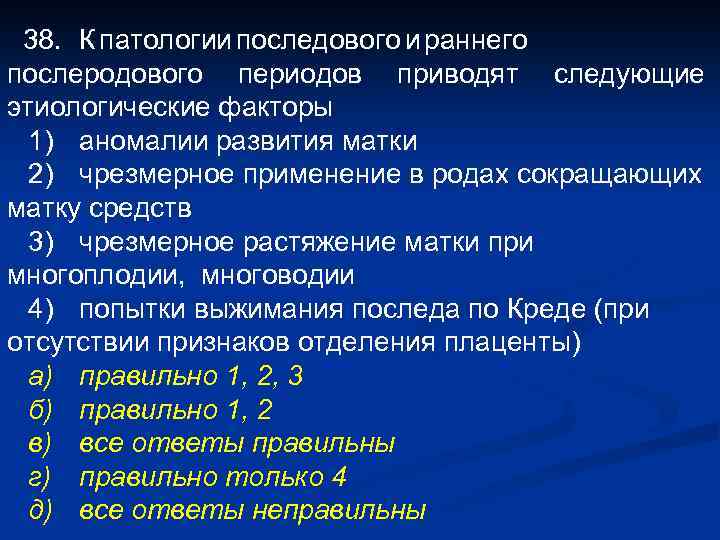 38. К патологии последового и раннего послеродового периодов приводят следующие этиологические факторы

1) аномалии развития матки

2) чрезмерное применение в родах сокращающих матку средств

3) чрезмерное растяжение матки при многоплодии, многоводии

4) попытки выжимания последа по Креде (при отсутствии признаков отделения плаценты)

а) правильно 1, 2, 3

б) правильно 1, 2

в) все ответы правильны

г) правильно только 4

д) все ответы неправильны